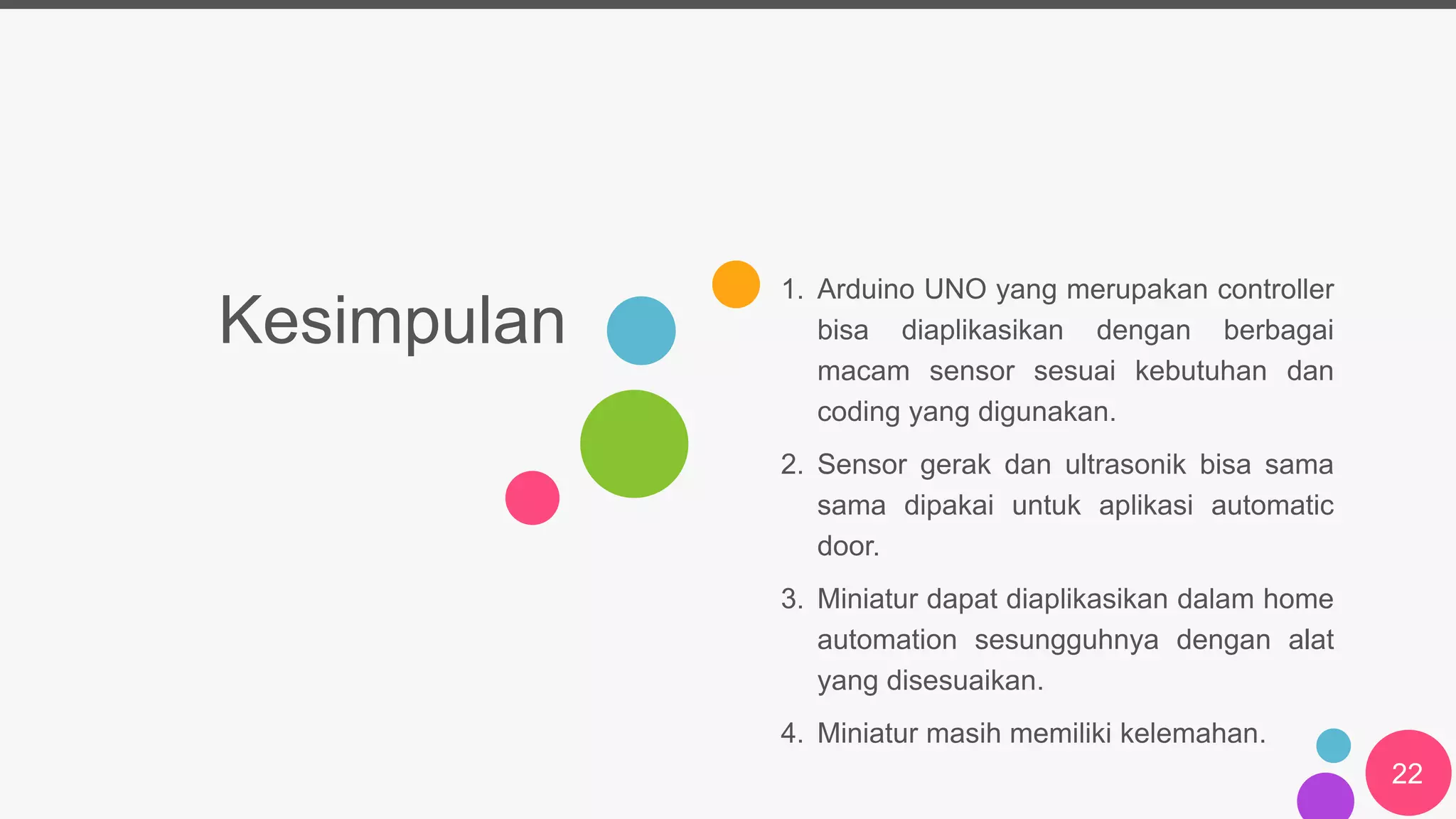 Kesimpulan

1. Arduino UNO yang merupakan controller bisa diaplikasikan dengan berbagai macam sensor sesuai kebutuhan dan coding yang digunakan.
2. Sensor gerak dan ultrasonik bisa sama sama dipakai untuk aplikasi automatic door.
3. Miniatur dapat diaplikasikan dalam home automation sesungguhnya dengan alat yang disesuaikan.
4. Miniatur masih memiliki kelemahan.

22